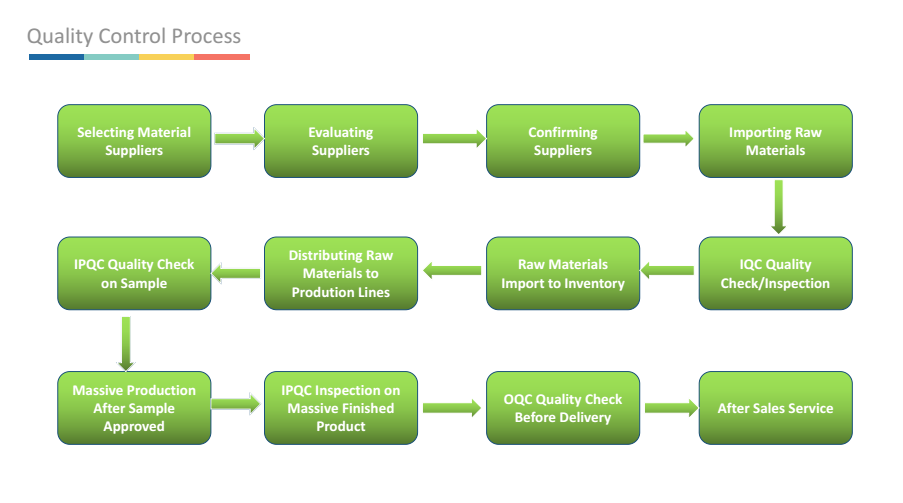 Quality Control Process

Selecting Material Suppliers

Evaluating Suppliers

Confirming Suppliers

Importing Raw Materials

IQC Quality Check/Inspection

Raw Materials Import to Inventory

Distributing Raw Materials to Prodution Lines

IPQC Quality Check on Sample

Massive Production After Sample Approved

IPQC Inspection on Massive Finished Product

OQC Quality Check Before Delivery

After Sales Service